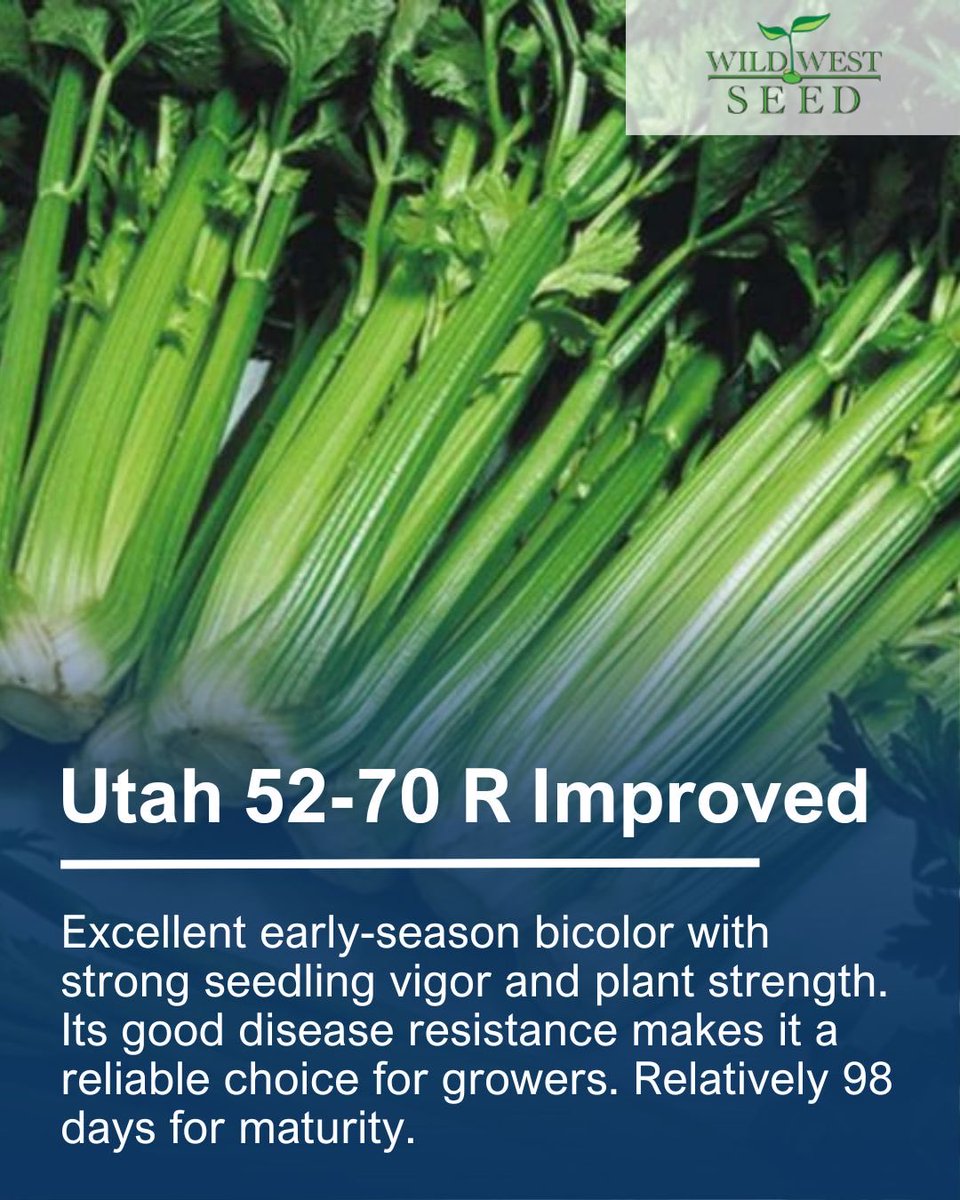 WILD WEST
SEED

Utah 52-70 R Improved

Excellent early-season bicolor with strong seedling vigor and plant strength. Its good disease resistance makes it a reliable choice for growers. Relatively 98 days for maturity.